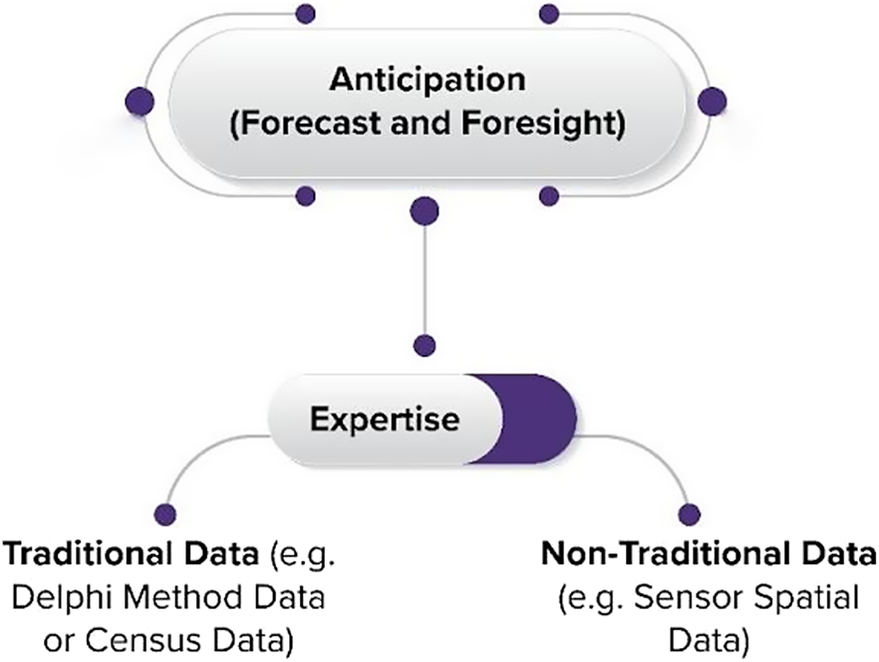 Anticipation
(Forecast and Foresight)

Expertise

Traditional Data (e.g. Delphi Method Data or Census Data)

Non-Traditional Data (e.g. Sensor Spatial Data)